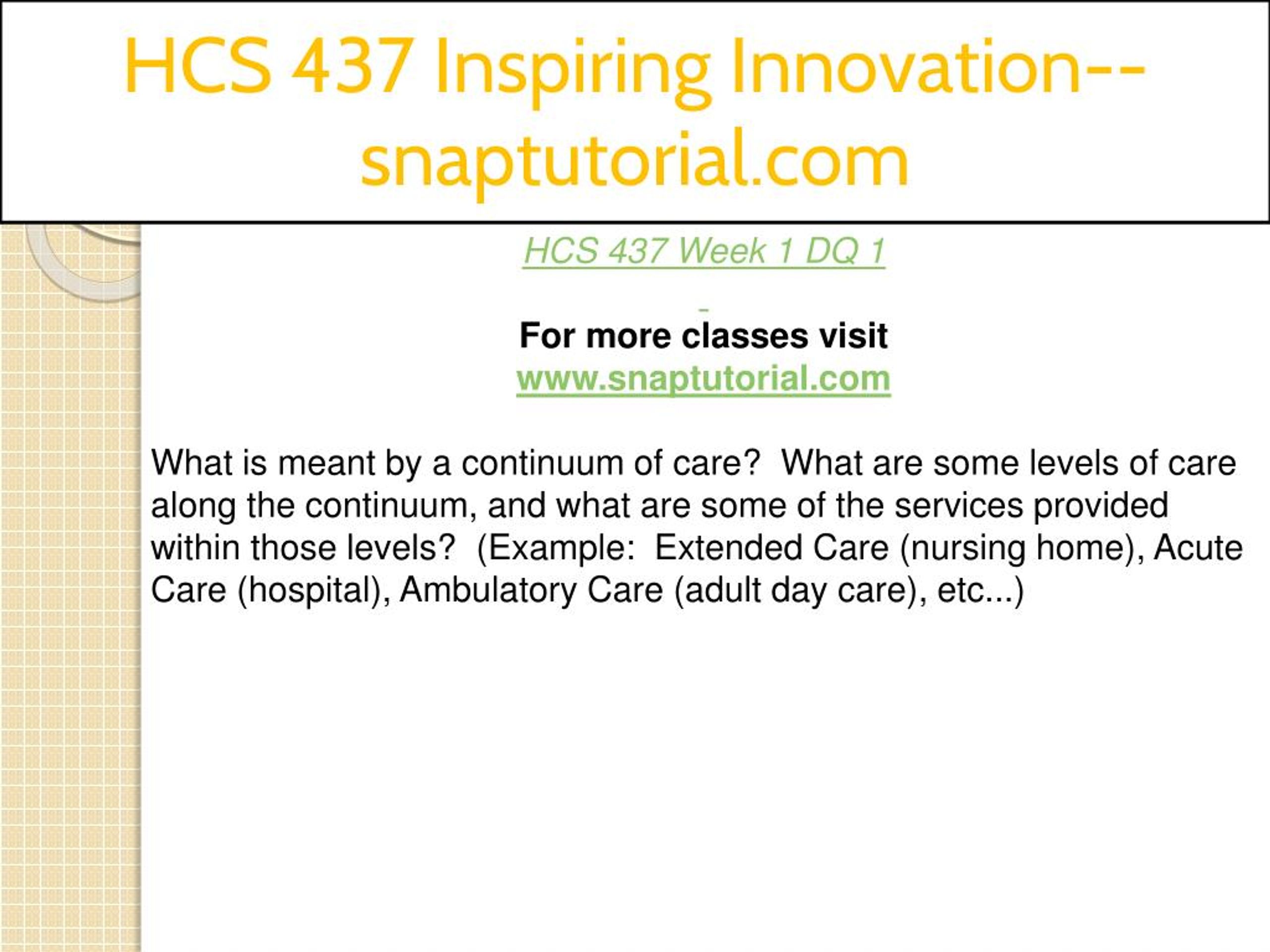 HCS 437 Inspiring Innovation--snaptutorial.com

HCS 437 Week 1 DQ 1

For more classes visit
www.snaptutorial.com

What is meant by a continuum of care?  What are some levels of care along the continuum, and what are some of the services provided within those levels?  (Example:  Extended Care (nursing home), Acute Care (hospital), Ambulatory Care (adult day care), etc...)